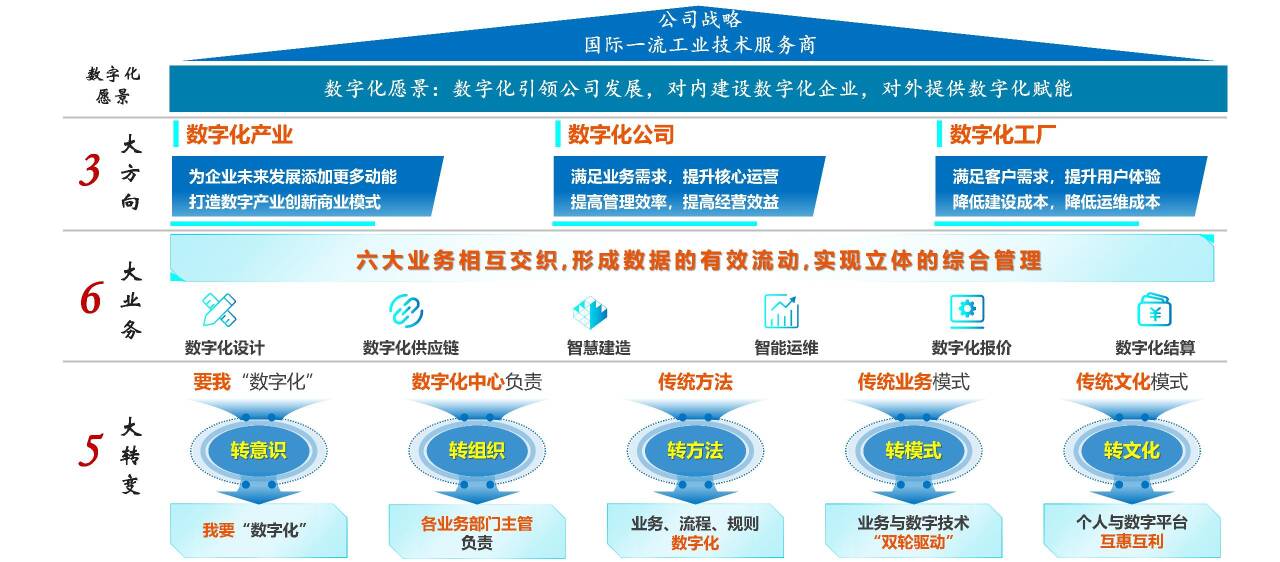 公司战略
国际一流工业技术服务商

数字化愿景

数字化愿景：数字化引领公司发展，对内建设数字化企业，对外提供数字化赋能

3 大方向

数字化产业
为企业未来发展添加更多动能
打造数字产业创新商业模式

数字化公司
满足业务需求，提升核心运营
提高管理效率，提高经营效益

数字化工厂
满足客户需求，提升用户体验
降低建设成本，降低运维成本

6 大业务

六大业务相互交织，形成数据的有效流动，实现立体的综合管理

数字化设计
数字化供应链
智慧建造
智能运维
数字化报价
数字化结算

5 大转变

要我“数字化”
转意识
我要“数字化”

数字化中心负责
转组织
各业务部门主管负责

传统方法
转方法
业务、流程、规则数字化

传统业务模式
转模式
业务与数字技术“双轮驱动”

传统文化模式
转文化
个人与数字平台互惠互利